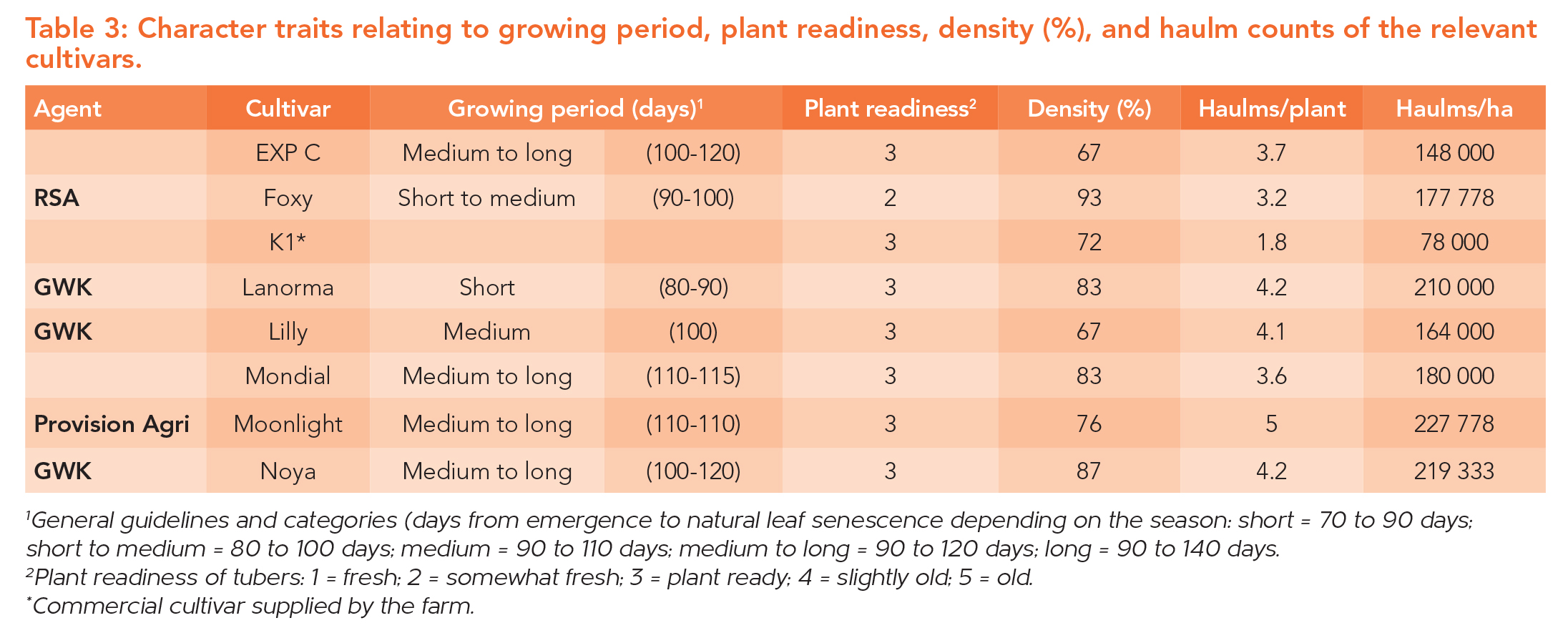 Table 3: Character traits relating to growing period, plant readiness, density (%), and haulm counts of the relevant cultivars.

| Agent | Cultivar | Growing period (days)$^1$ | | Plant readiness$^2$ | Density (%) | Haulms/plant | Haulms/ha |
|---|---|---|---|---|---|---|---|
| | EXP C | Medium to long | (100-120) | 3 | 67 | 3.7 | 148 000 |
| RSA | Foxy | Short to medium | (90-100) | 2 | 93 | 3.2 | 177 778 |
| | K1* | | | 3 | 72 | 1.8 | 78 000 |
| GWK | Lanorma | Short | (80-90) | 3 | 83 | 4.2 | 210 000 |
| GWK | Lilly | Medium | (100) | 3 | 67 | 4.1 | 164 000 |
| | Mondial | Medium to long | (110-115) | 3 | 83 | 3.6 | 180 000 |
| Provision Agri | Moonlight | Medium to long | (110-110) | 3 | 76 | 5 | 227 778 |
| GWK | Noya | Medium to long | (100-120) | 3 | 87 | 4.2 | 219 333 |

$^1$General guidelines and categories (days from emergence to natural leaf senescence depending on the season: short = 70 to 90 days; short to medium = 80 to 100 days; medium = 90 to 110 days; medium to long = 90 to 120 days; long = 90 to 140 days.
$^2$Plant readiness of tubers: 1 = fresh; 2 = somewhat fresh; 3 = plant ready; 4 = slightly old; 5 = old.
*Commercial cultivar supplied by the farm.